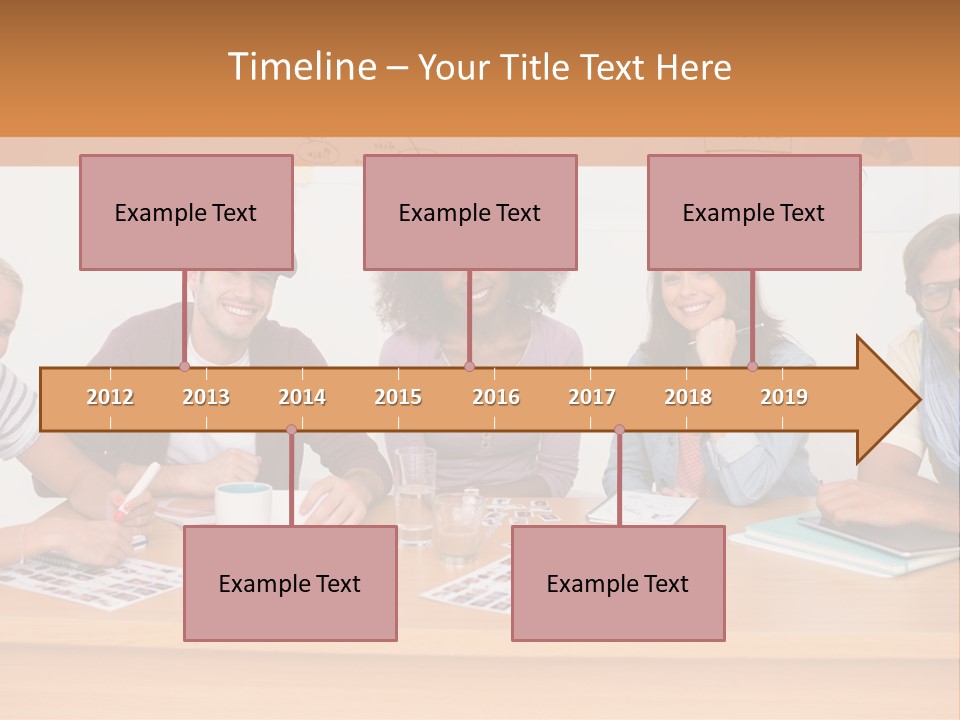 Timeline – Your Title Text Here

Example Text

Example Text

Example Text

2012 2013 2014 2015 2016 2017 2018 2019

Example Text

Example Text